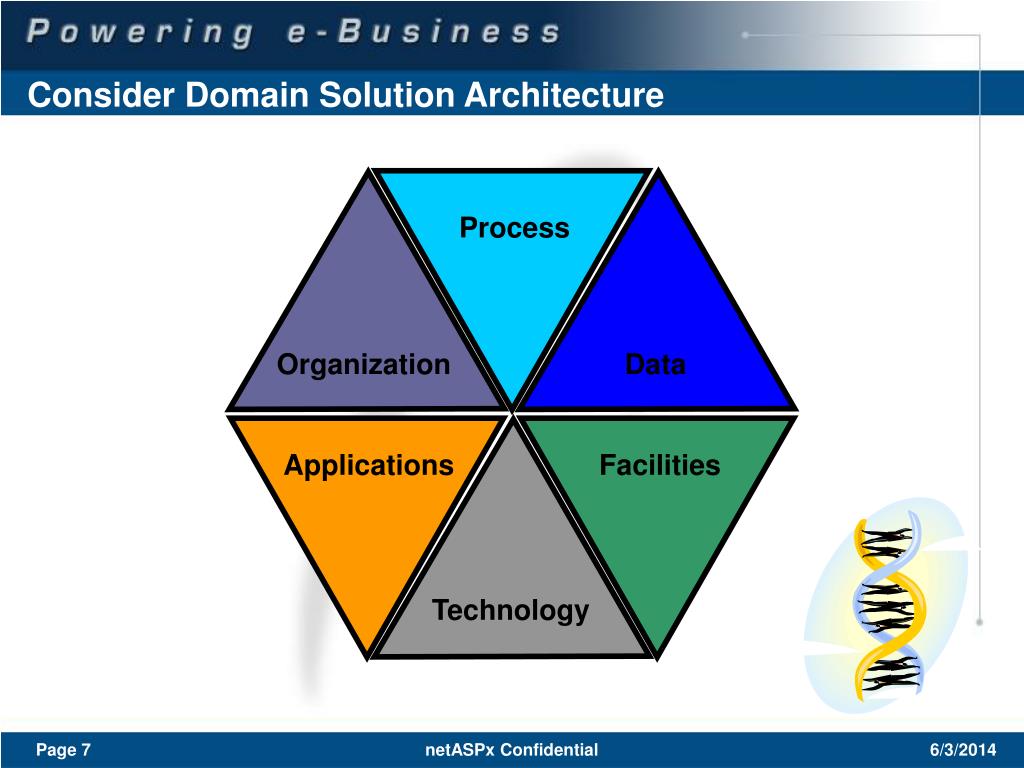 Powering e-Business

Consider Domain Solution Architecture

Process

Organization

Data

Applications

Facilities

Technology

Page 7

netASPx Confidential

6/3/2014